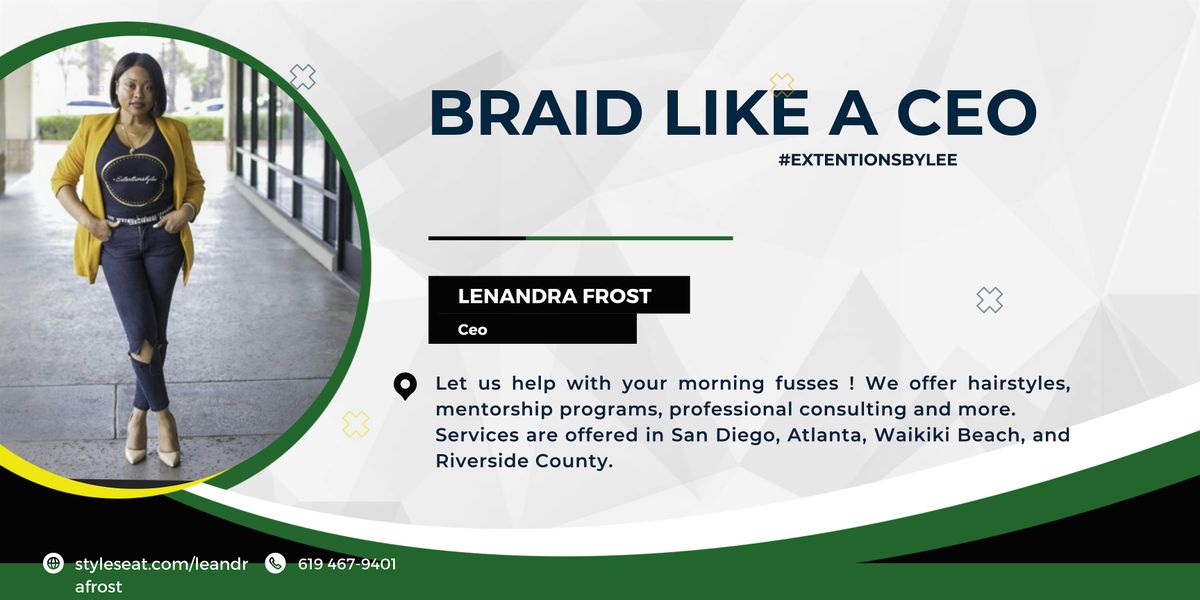 BRAID LIKE A CEO

#EXTENTIONSBYLEE

LENANDRA FROST

Ceo

Let us help with your morning fusses ! We offer hairstyles, mentorship programs, professional consulting and more. Services are offered in San Diego, Atlanta, Waikiki Beach, and Riverside County.

styleseat.com/leandrafrost

619 467-9401